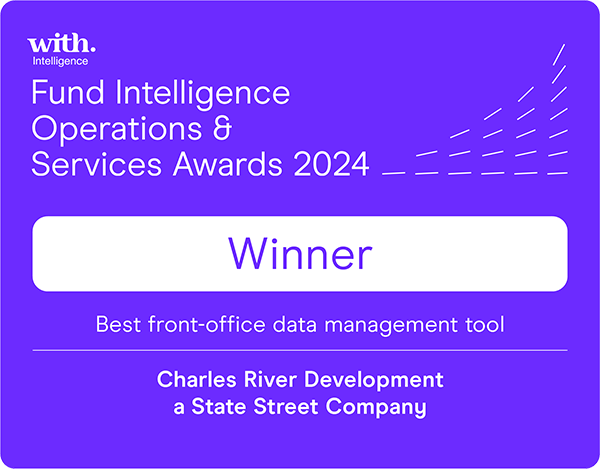 with.
Intelligence

Fund Intelligence Operations & Services Awards 2024

Winner

Best front-office data management tool

Charles River Development
a State Street Company